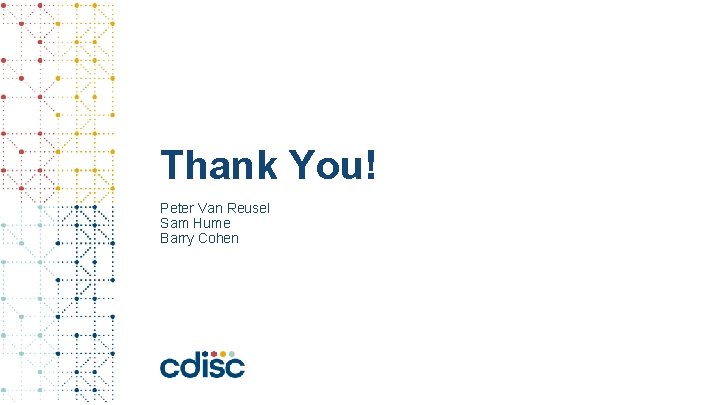 Thank You!

Peter Van Reusel
Sam Hume
Barry Cohen

cdisc